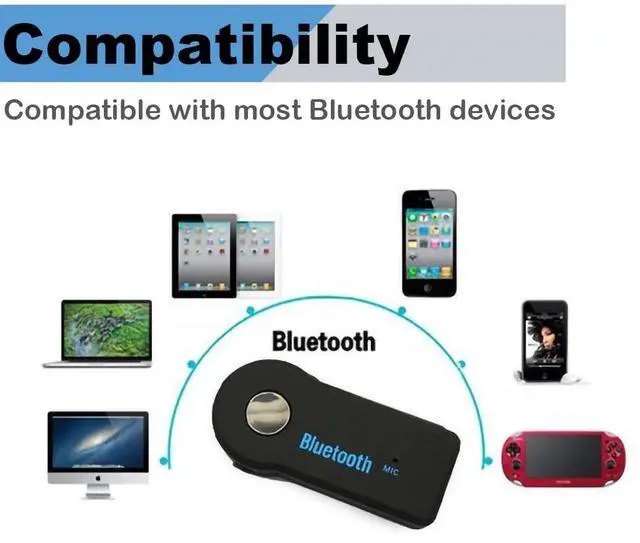 Compatibility

Compatible with most Bluetooth devices

Bluetooth

Bluetooth

MIC